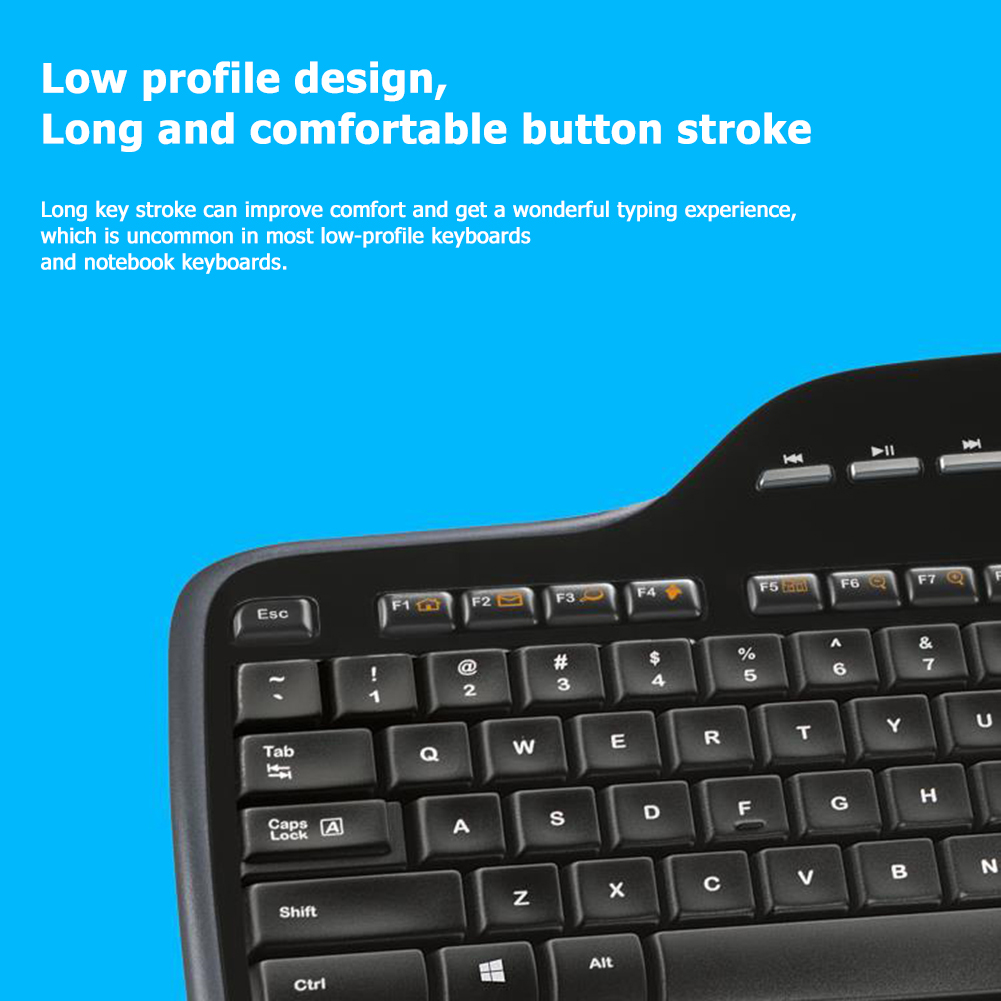 Low profile design,
Long and comfortable button stroke

Long key stroke can improve comfort and get a wonderful typing experience, which is uncommon in most low-profile keyboards and notebook keyboards.

Esc F1 F2 F3 F4 F5 F6 F7

~ ` ! 1 @ 2 # 3 $ 4 % 5 ^ 6 & 7

Tab Q W E R T Y U

Caps Lock A A S D F G H

Shift Z X C V B N

Ctrl Alt